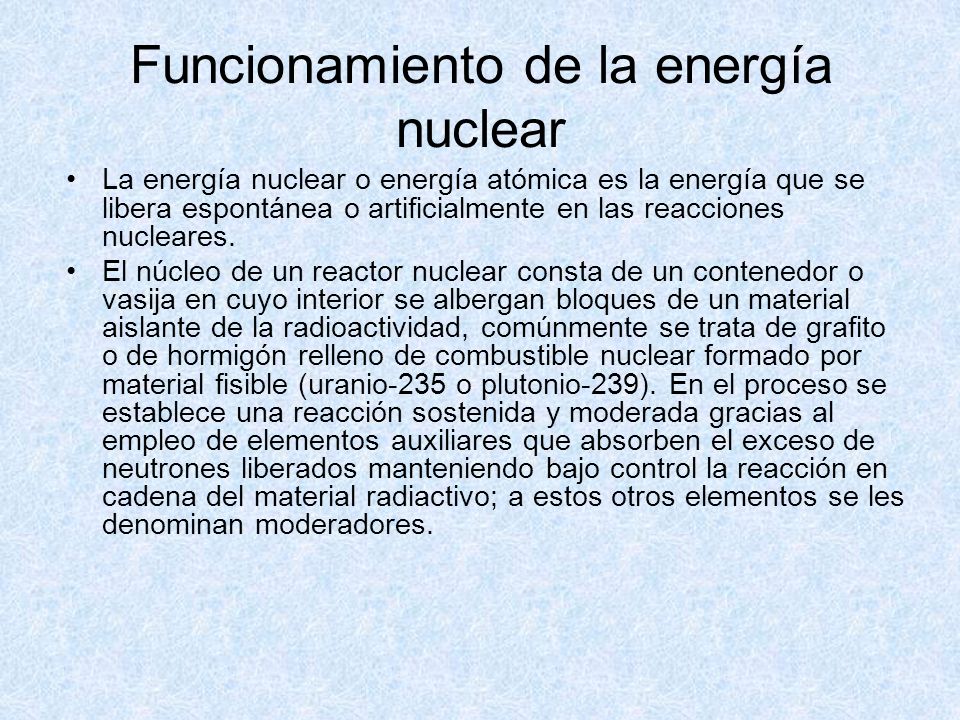 Funcionamiento de la energía nuclear

• La energía nuclear o energía atómica es la energía que se libera espontánea o artificialmente en las reacciones nucleares.

• El núcleo de un reactor nuclear consta de un contenedor o vasija en cuyo interior se albergan bloques de un material aislante de la radioactividad, comúnmente se trata de grafito o de hormigón relleno de combustible nuclear formado por material fisible (uranio-235 o plutonio-239). En el proceso se establece una reacción sostenida y moderada gracias al empleo de elementos auxiliares que absorben el exceso de neutrones liberados manteniendo bajo control la reacción en cadena del material radiactivo; a estos otros elementos se les denominan moderadores.